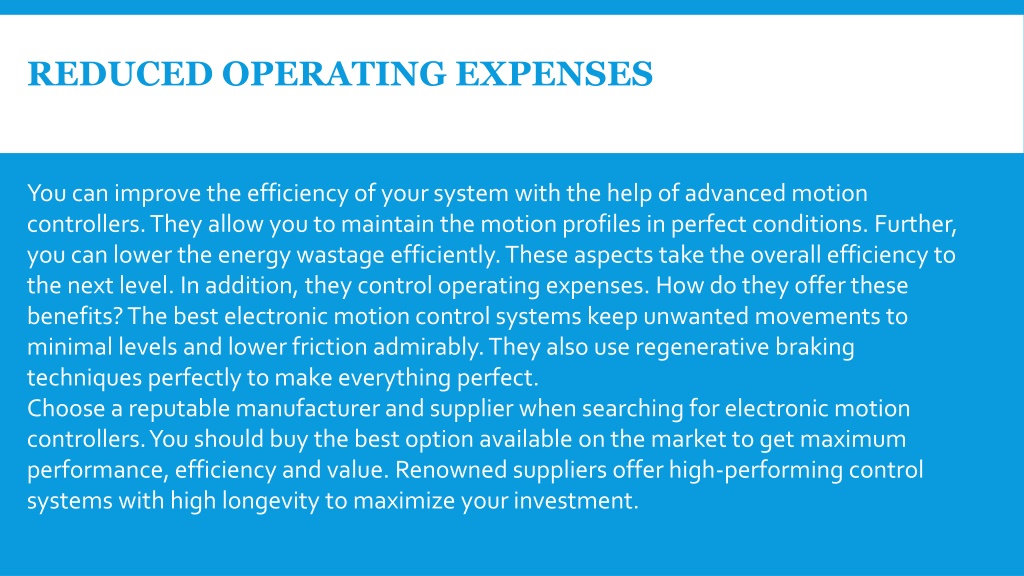 REDUCED OPERATING EXPENSES

You can improve the efficiency of your system with the help of advanced motion controllers. They allow you to maintain the motion profiles in perfect conditions. Further, you can lower the energy wastage efficiently. These aspects take the overall efficiency to the next level. In addition, they control operating expenses. How do they offer these benefits? The best electronic motion control systems keep unwanted movements to minimal levels and lower friction admirably. They also use regenerative braking techniques perfectly to make everything perfect.
Choose a reputable manufacturer and supplier when searching for electronic motion controllers. You should buy the best option available on the market to get maximum performance, efficiency and value. Renowned suppliers offer high-performing control systems with high longevity to maximize your investment.